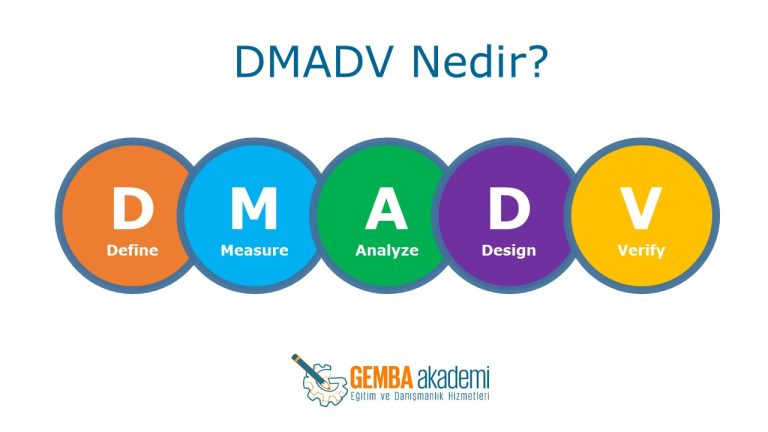 DMADV Nedir?

D
Define

M
Measure

A
Analyze

D
Design

V
Verify

GEMBA akademi
Eğitim ve Danışmanlık Hizmetleri